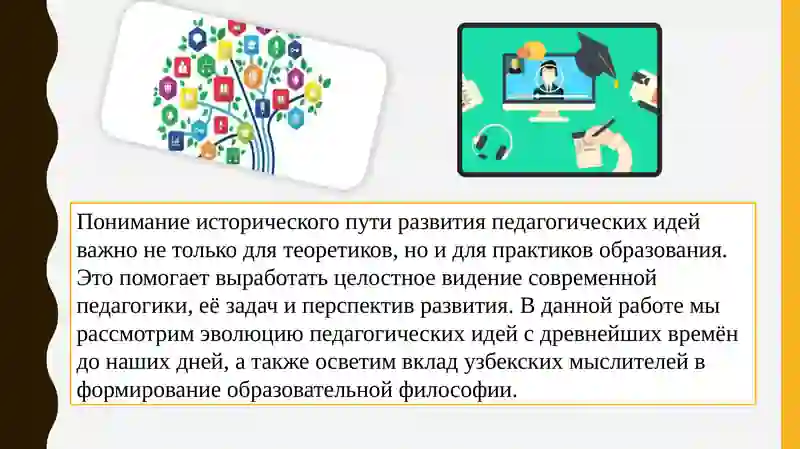 Понимание исторического пути развития педагогических идей важно не только для теоретиков, но и для практиков образования. Это помогает выработать целостное видение современной педагогики, её задач и перспектив развития. В данной работе мы рассмотрим эволюцию педагогических идей с древнейших времён до наших дней, а также осветим вклад узбекских мыслителей в формирование образовательной философии.